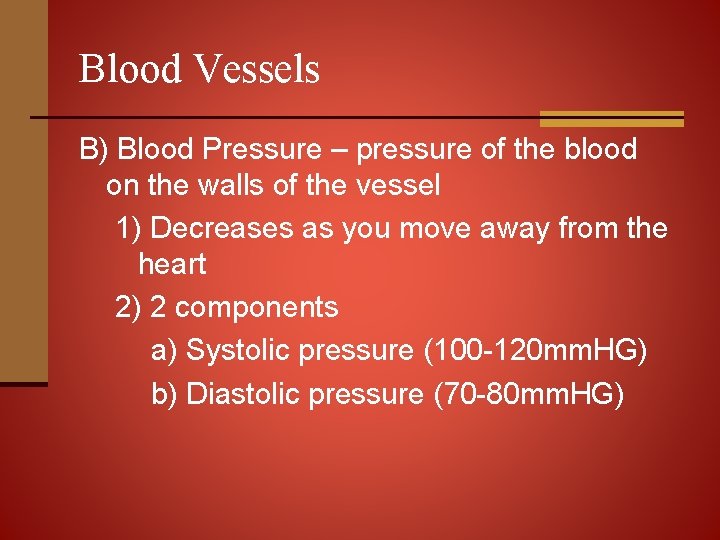 Blood Vessels

B) Blood Pressure – pressure of the blood on the walls of the vessel

1) Decreases as you move away from the heart

2) 2 components

a) Systolic pressure (100-120mmHG)

b) Diastolic pressure (70-80mmHG)